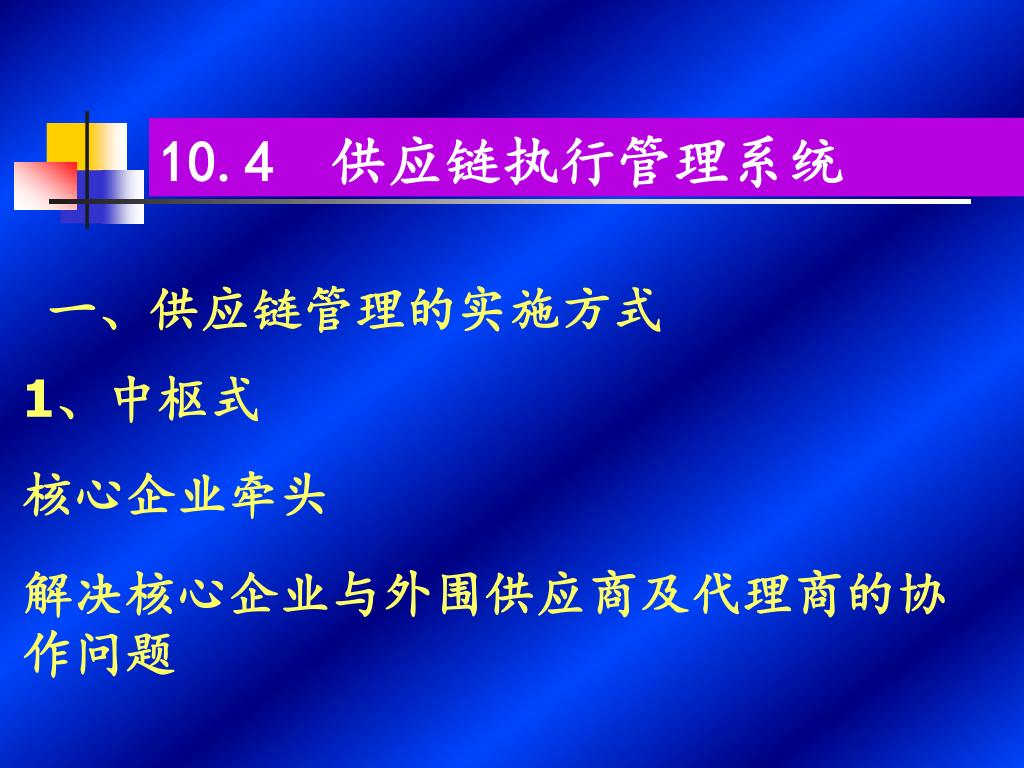 10.4　供应链执行管理系统

一、供应链管理的实施方式

1、中枢式

核心企业牵头

解决核心企业与外围供应商及代理商的协作问题